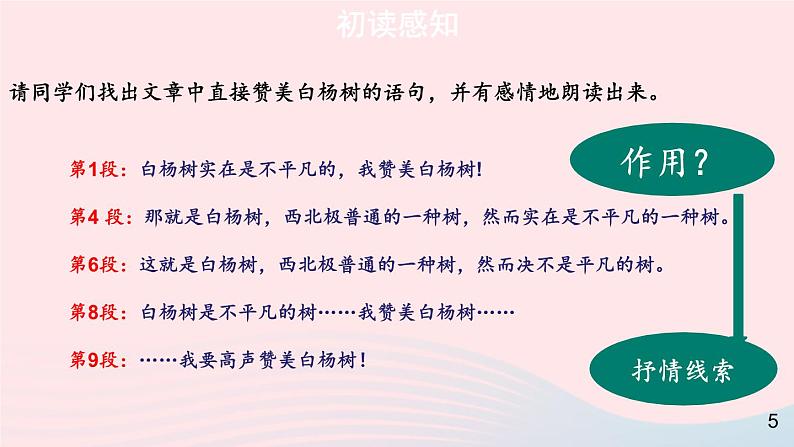 初读感知

请同学们找出文章中直接赞美白杨树的语句，并有感情地朗读出来。

第1段：白杨树实在是不平凡的，我赞美白杨树!

第4 段：那就是白杨树，西北极普通的一种树，然而实在是不平凡的一种树。

第6段：这就是白杨树，西北极普通的一种树，然而决不是平凡的树。

第8段：白杨树是不平凡的树……我赞美白杨树……

第9段：……我要高声赞美白杨树！

作用？

抒情线索

5